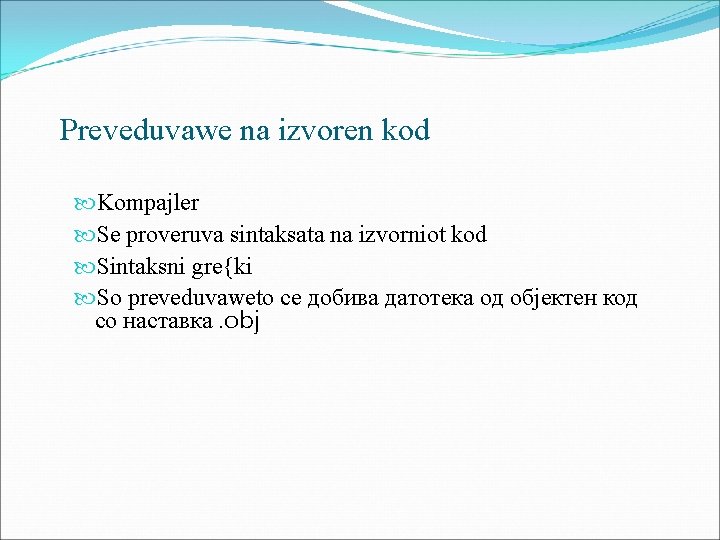 Preveduvawe na izvoren kod

Kompajler

Se proveruva sintaksata na izvorniot kod

Sintaksni gre{ki

So preveduvaweto се добива датотека од објектен код со наставка .obj